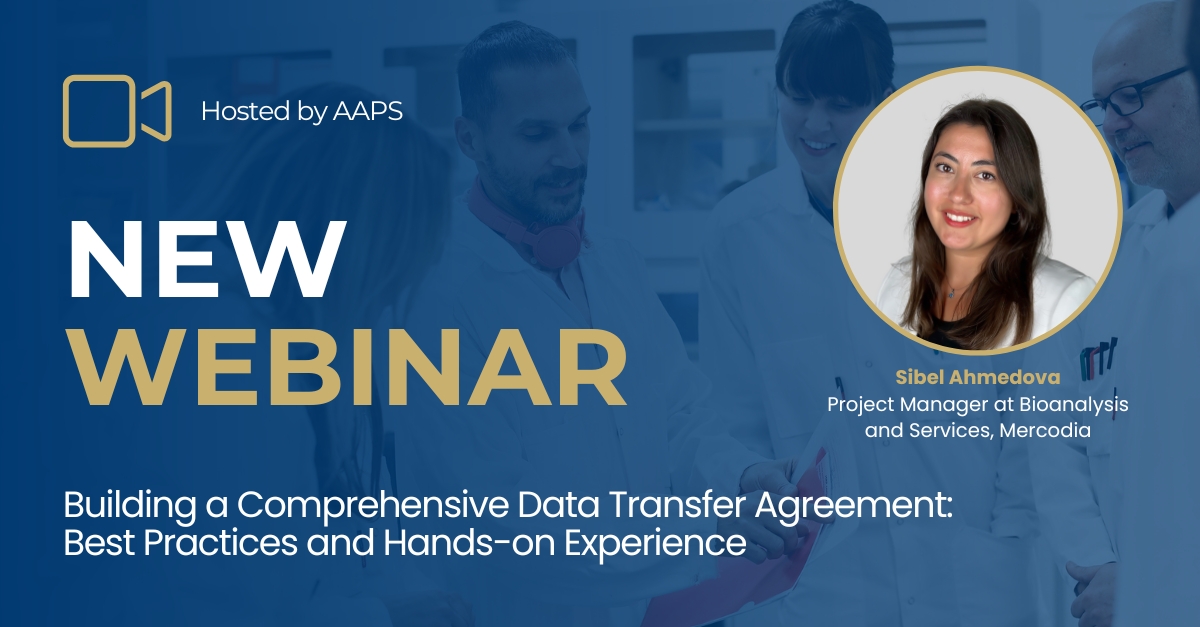 Hosted by AAPS

NEW
WEBINAR

Sibel Ahmedova
Project Manager at Bioanalysis and Services, Mercodia

Building a Comprehensive Data Transfer Agreement: Best Practices and Hands-on Experience